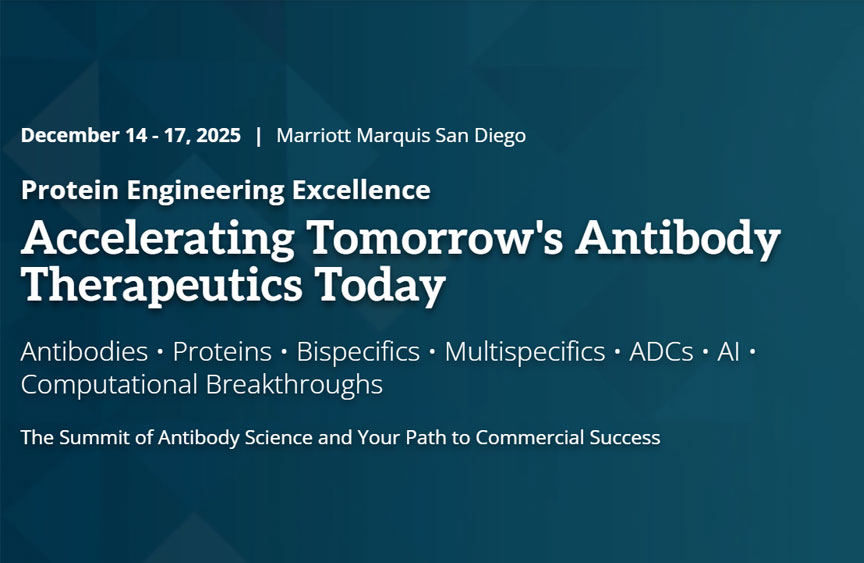 December 14 - 17, 2025 | Marriott Marquis San Diego

Protein Engineering Excellence

Accelerating Tomorrow's Antibody Therapeutics Today

Antibodies • Proteins • Bispecifics • Multispecifics • ADCs • AI • Computational Breakthroughs

The Summit of Antibody Science and Your Path to Commercial Success